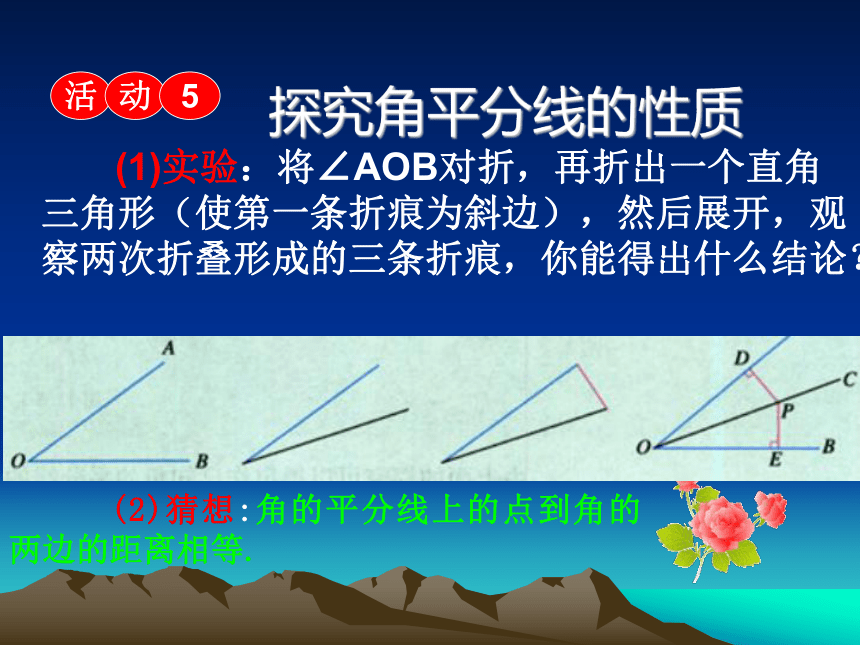 活 动 5 探究角平分线的性质

(1)实验：将∠AOB对折，再折出一个直角三角形（使第一条折痕为斜边），然后展开，观察两次折叠形成的三条折痕，你能得出什么结论？

A

O B

D C

P

O E B

(2)猜想:角的平分线上的点到角的两边的距离相等.